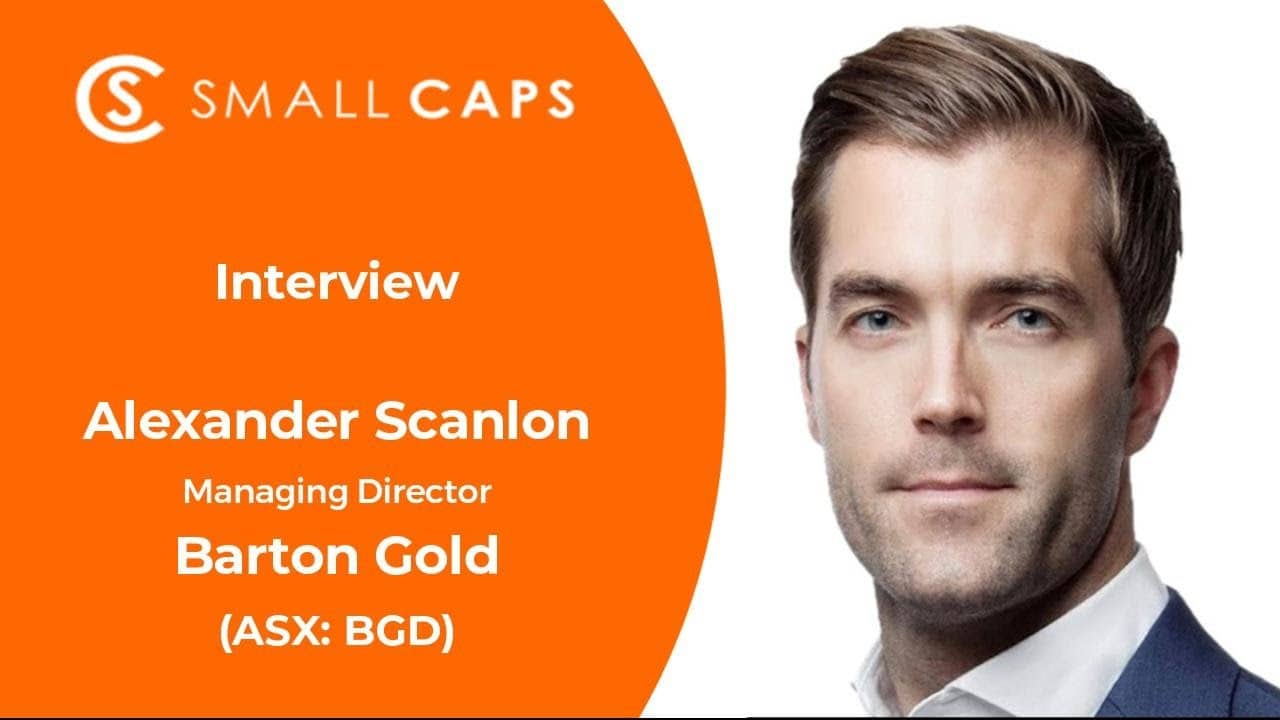 CS SMALL CAPS

Interview

Alexander Scanlon
Managing Director
Barton Gold
(ASX: BGD)